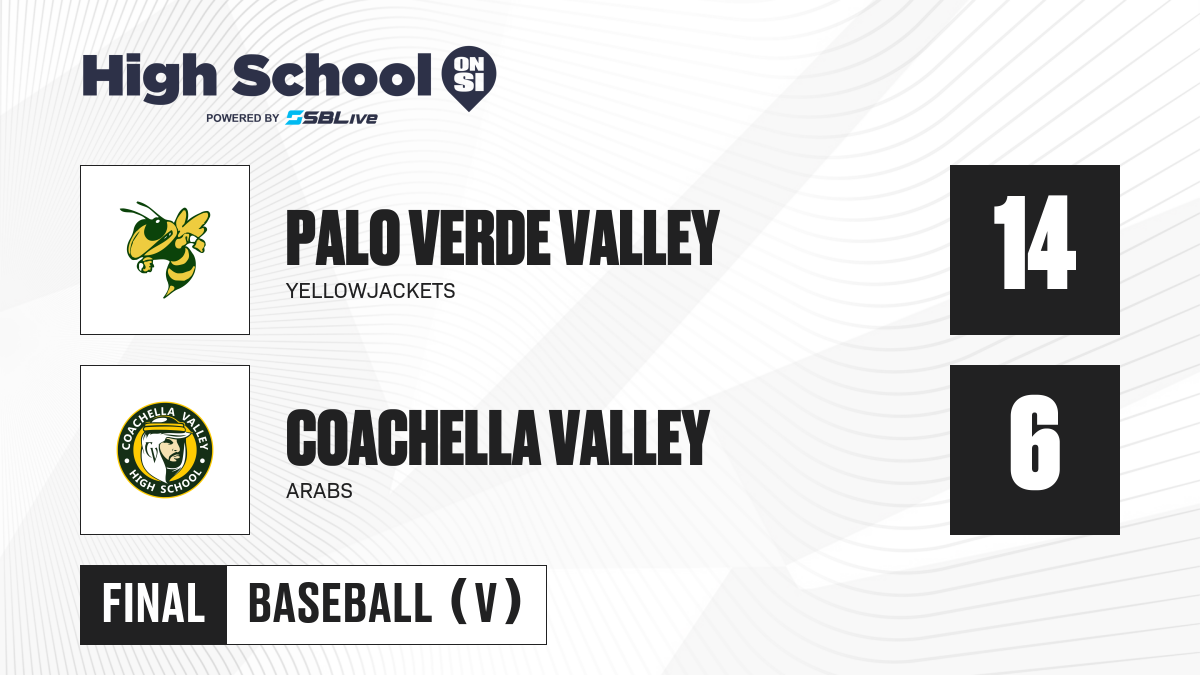 High School ON SI
POWERED BY SBLive

PALO VERDE VALLEY
YELLOWJACKETS
14

COACHELLA VALLEY HIGH SCHOOL

COACHELLA VALLEY
ARABS
6

FINAL
BASEBALL (V)